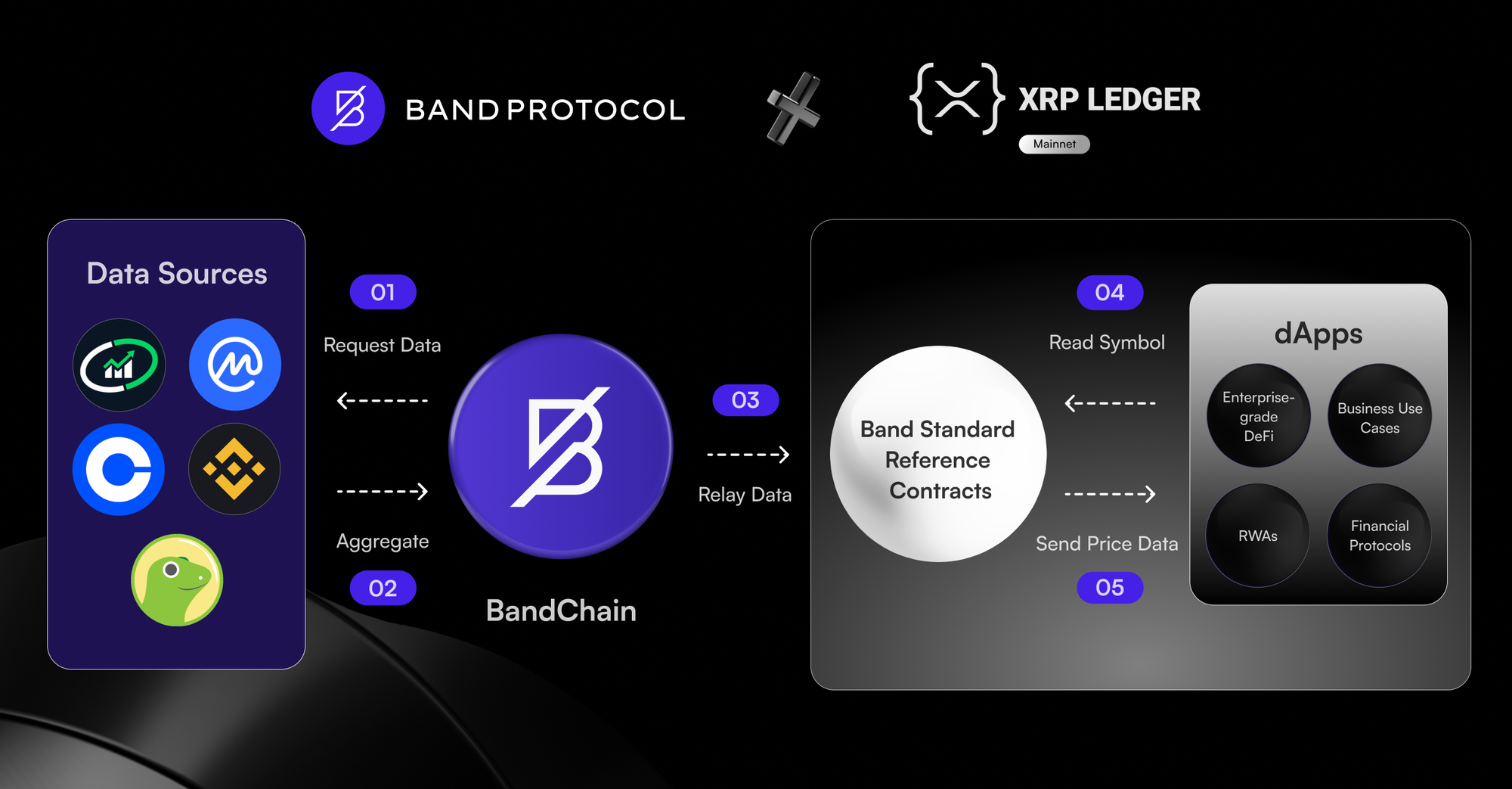 BAND PROTOCOL

XRP LEDGER

Mainnet

Data Sources

01

Request Data

Aggregate

02

BandChain

03

Relay Data

Band Standard Reference Contracts

04

Read Symbol

Send Price Data

05

dApps

Enterprise-grade DeFi

Business Use Cases

RWAs

Financial Protocols